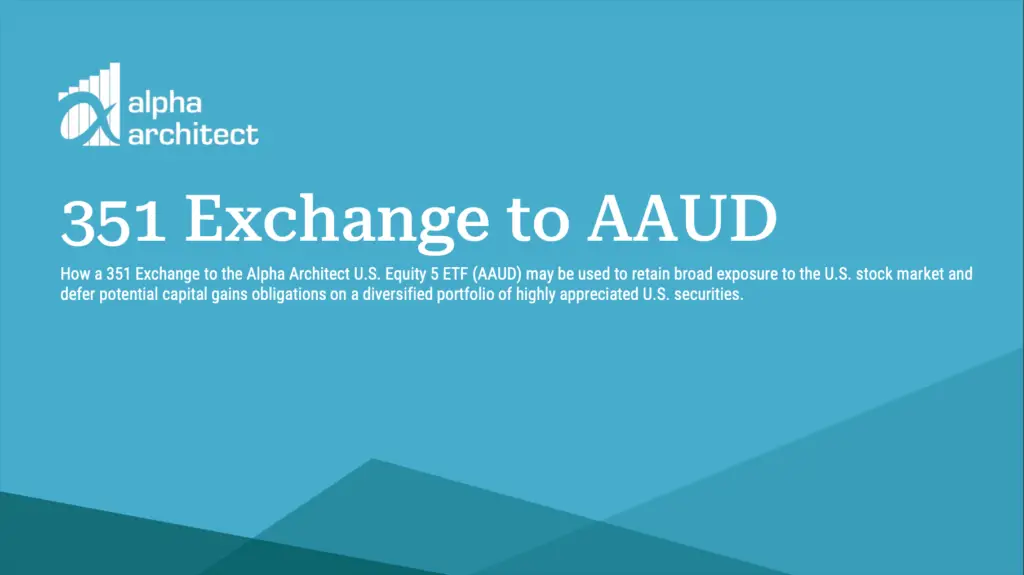 alpha architect

351 Exchange to AAUD

How a 351 Exchange to the Alpha Architect U.S. Equity 5 ETF (AAUD) may be used to retain broad exposure to the U.S. stock market and defer potential capital gains obligations on a diversified portfolio of highly appreciated U.S. securities.